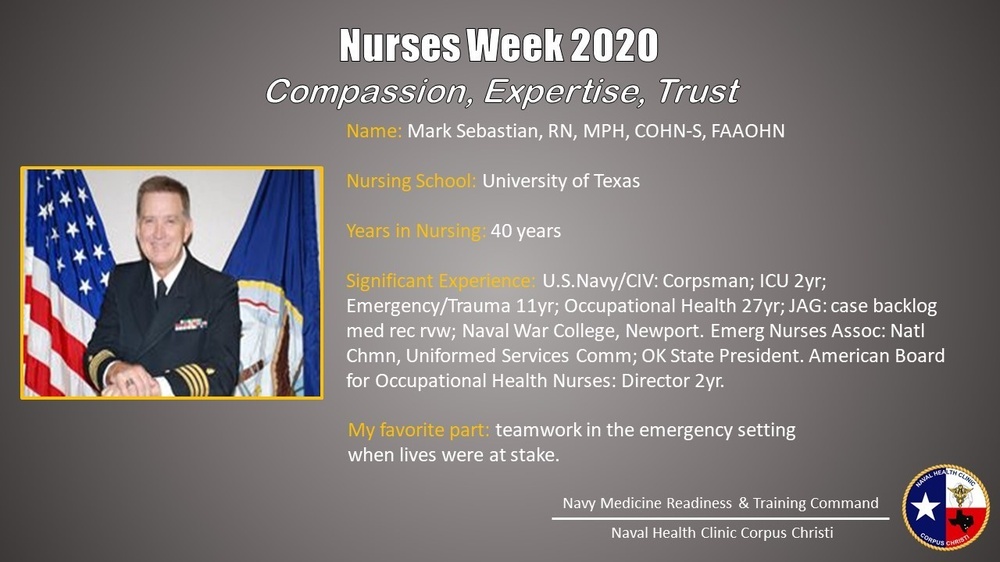 Nurses Week 2020
Compassion, Expertise, Trust

Name: Mark Sebastian, RN, MPH, COHN-S, FAAOHN

Nursing School: University of Texas

Years in Nursing: 40 years

Significant Experience: U.S.Navy/CIV: Corpsman; ICU 2yr; Emergency/Trauma 11yr; Occupational Health 27yr; JAG: case backlog med rec rvw; Naval War College, Newport. Emerg Nurses Assoc: Natl Chmn, Uniformed Services Comm; OK State President. American Board for Occupational Health Nurses: Director 2yr.

My favorite part: teamwork in the emergency setting when lives were at stake.

Navy Medicine Readiness & Training Command

Naval Health Clinic Corpus Christi

NAVAL HEALTH CLINIC
CORPUS CHRISTI